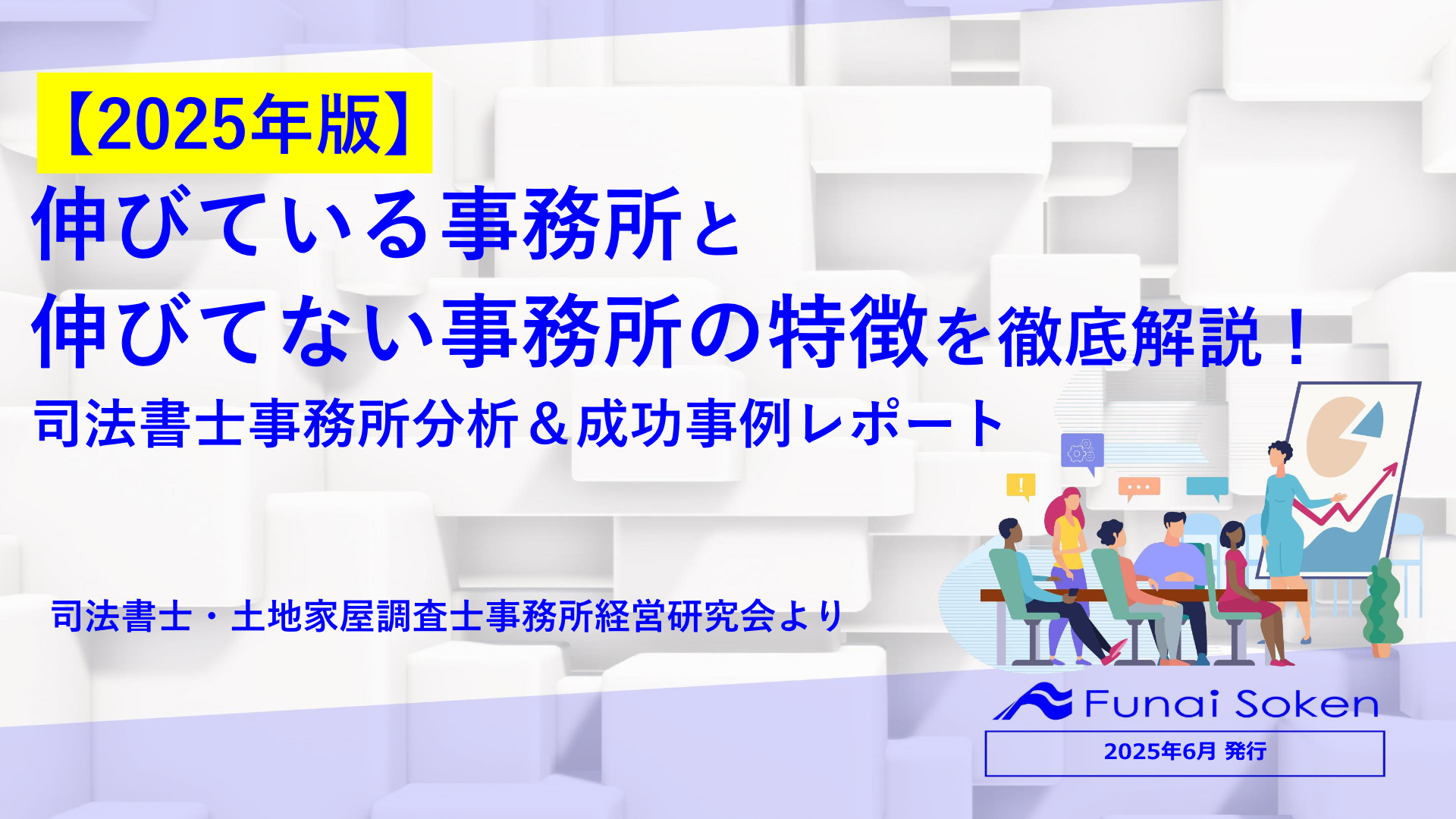 【2025年版】
伸びている事務所と
伸びてない事務所の特徴を徹底解説！
司法書士事務所分析＆成功事例レポート

司法書士・土地家屋調査士事務所経営研究会より

Funai Soken
2025年6月 発行